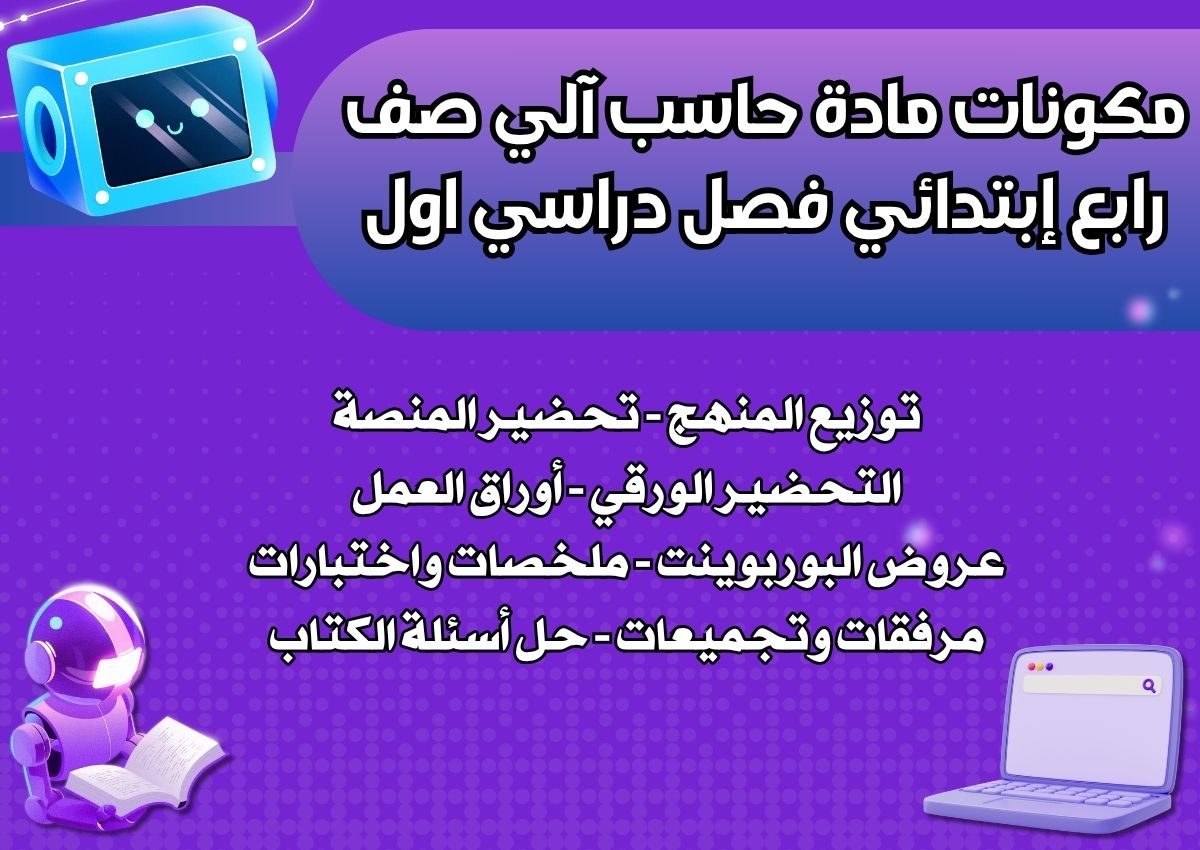 مكونات مادة حاسب آلي صف رابع إبتدائي فصل دراسي اول

توزيع المنهج - تحضير المنصة
التحضير الورقي - أوراق العمل
عروض البوربوينت - ملخصات واختبارات
مرفقات وتجميعات - حل أسئلة الكتاب